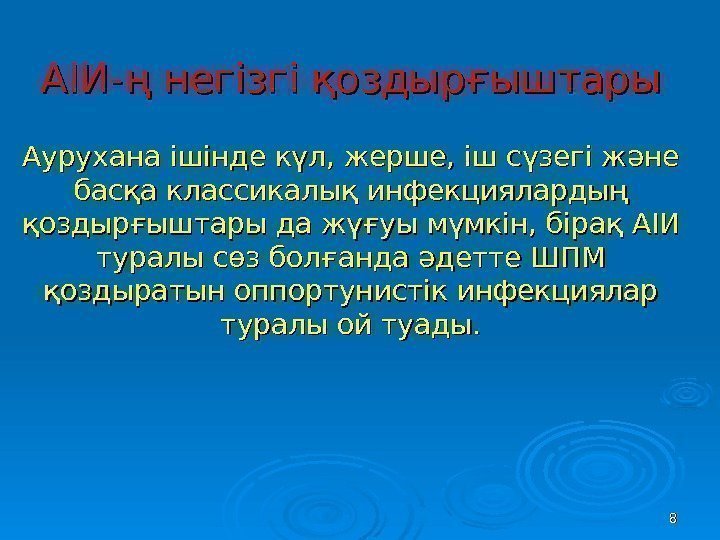 АІИ-ң негізгі қоздырғыштары

Аурухана ішінде күл, жерше, іш сүзегі және басқа классикалық инфекциялардың қоздырғыштары да жұғуы мүмкін, бірақ АІИ туралы сөз болғанда әдетте ШПМ қоздыратын оппортунистік инфекциялар туралы ой туады.

8